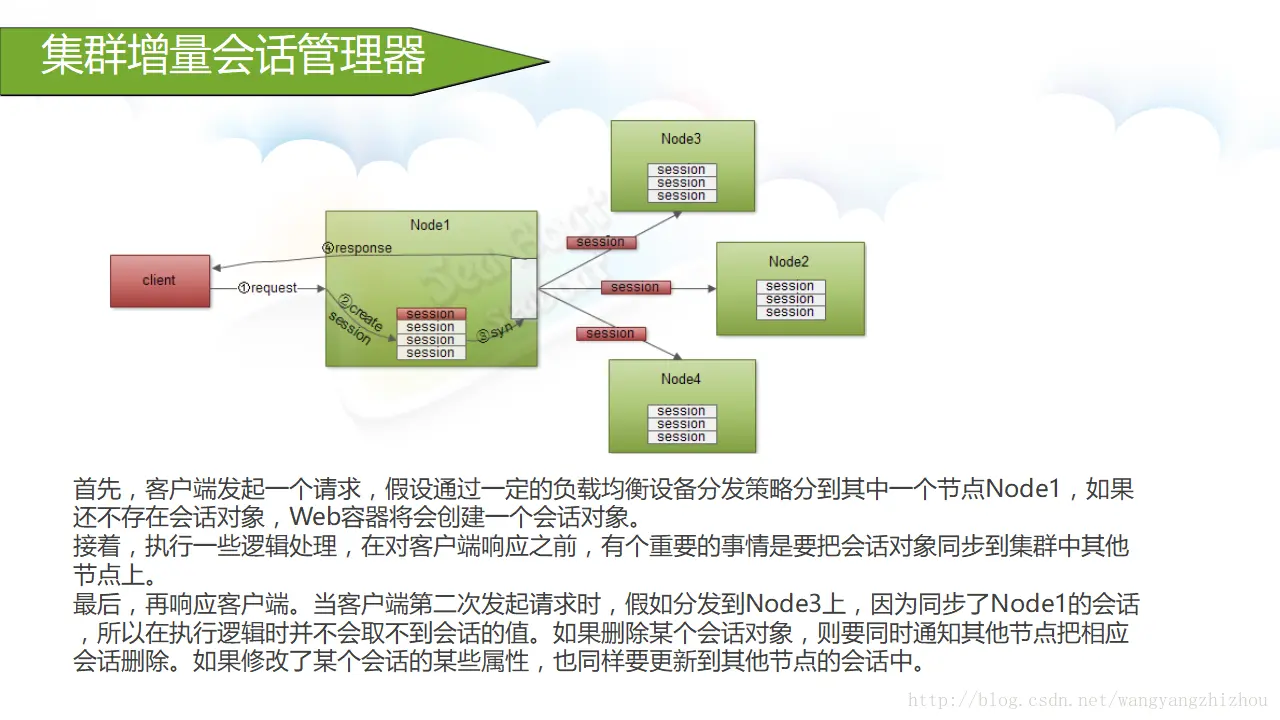 集群增量会话管理器

Node3
session
session
session

Node1
④response
client
①request
②create session
session
session
session
session
③syn
session
session
session

Node2
session
session
session

Node4
session
session
session

首先，客户端发起一个请求，假设通过一定的负载均衡设备分发策略分到其中一个节点Node1，如果还不存在会话对象，Web容器将会创建一个会话对象。
接着，执行一些逻辑处理，在对客户端响应之前，有个重要的事情是要把会话对象同步到集群中其他节点上。
最后，再响应客户端。当客户端第二次发起请求时，假如分发到Node3上，因为同步了Node1的会话，所以在执行逻辑时并不会取不到会话的值。如果删除某个会话对象，则要同时通知其他节点把相应会话删除。如果修改了某个会话的某些属性，也同样要更新到其他节点的会话中。

http://blog.csdn.net/wangyangzhizhou